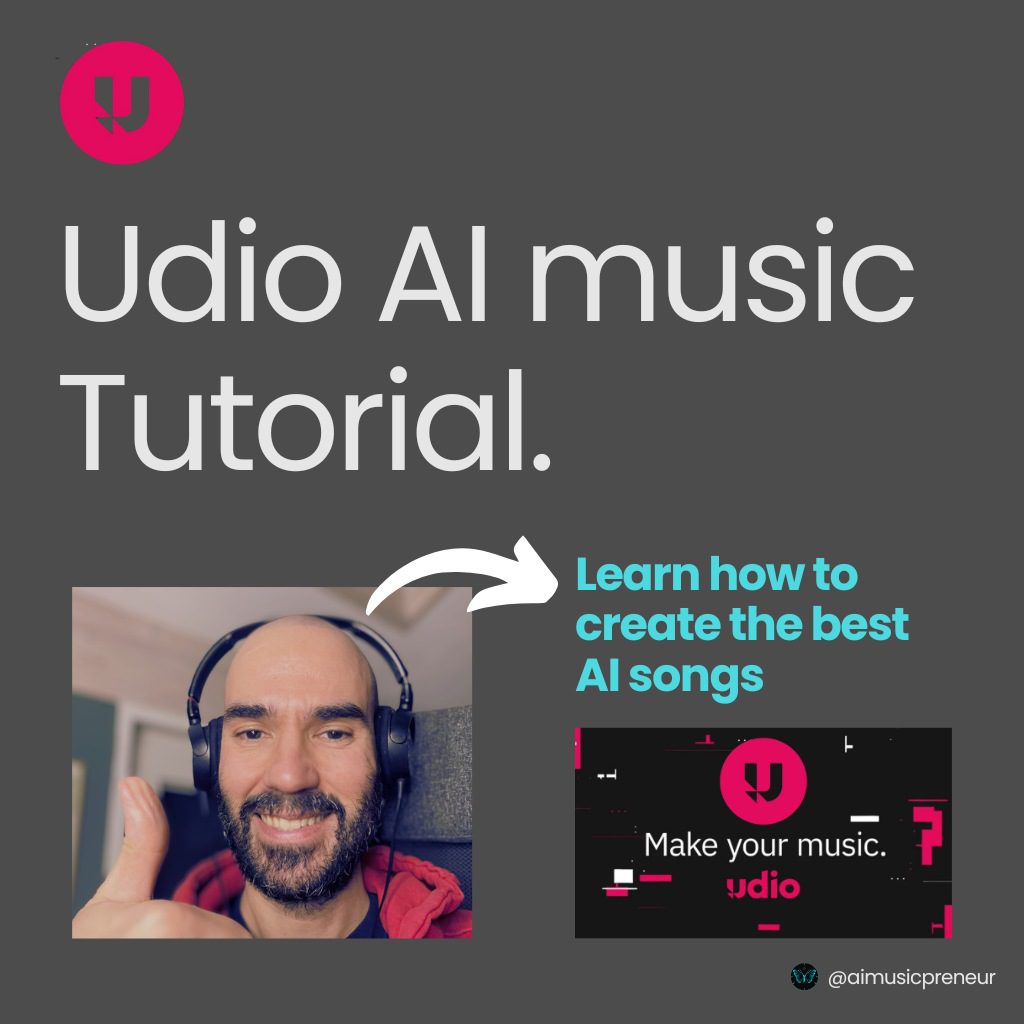 Udio AI music Tutorial.

Learn how to create the best AI songs

Make your music.
udio

@aimusicpreneur